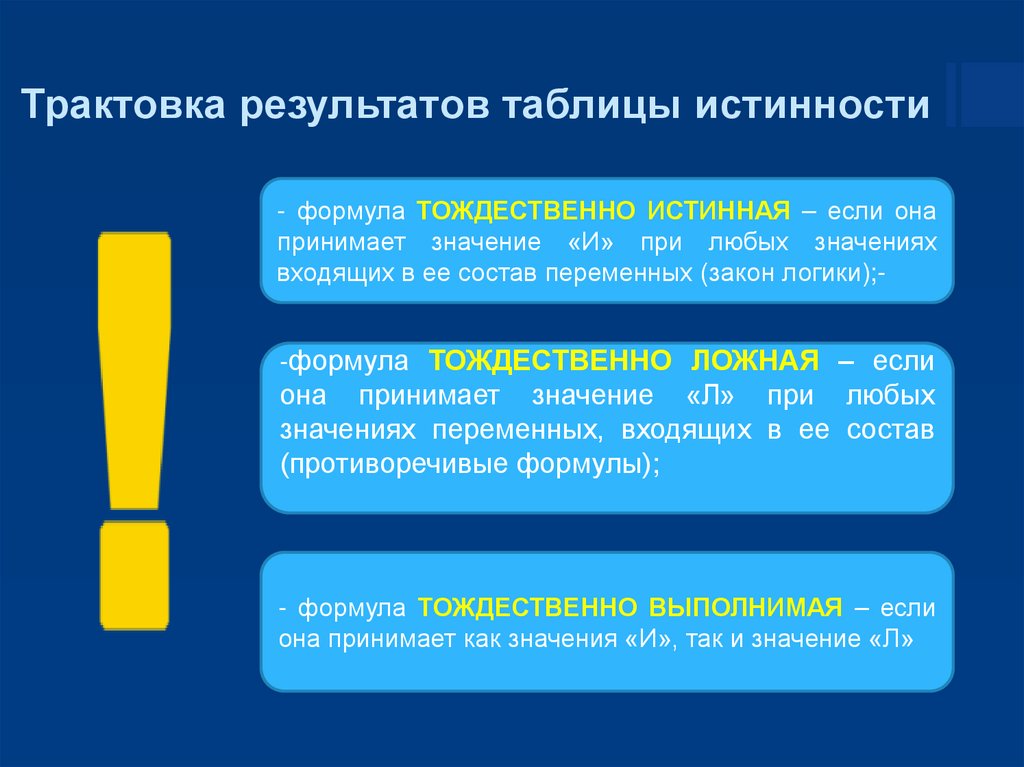 Трактовка результатов таблицы истинности

!

- формула ТОЖДЕСТВЕННО ИСТИННАЯ – если она принимает значение «И» при любых значениях входящих в ее состав переменных (закон логики);-

-формула ТОЖДЕСТВЕННО ЛОЖНАЯ – если она принимает значение «Л» при любых значениях переменных, входящих в ее состав (противоречивые формулы);

- формула ТОЖДЕСТВЕННО ВЫПОЛНИМАЯ – если она принимает как значения «И», так и значение «Л»